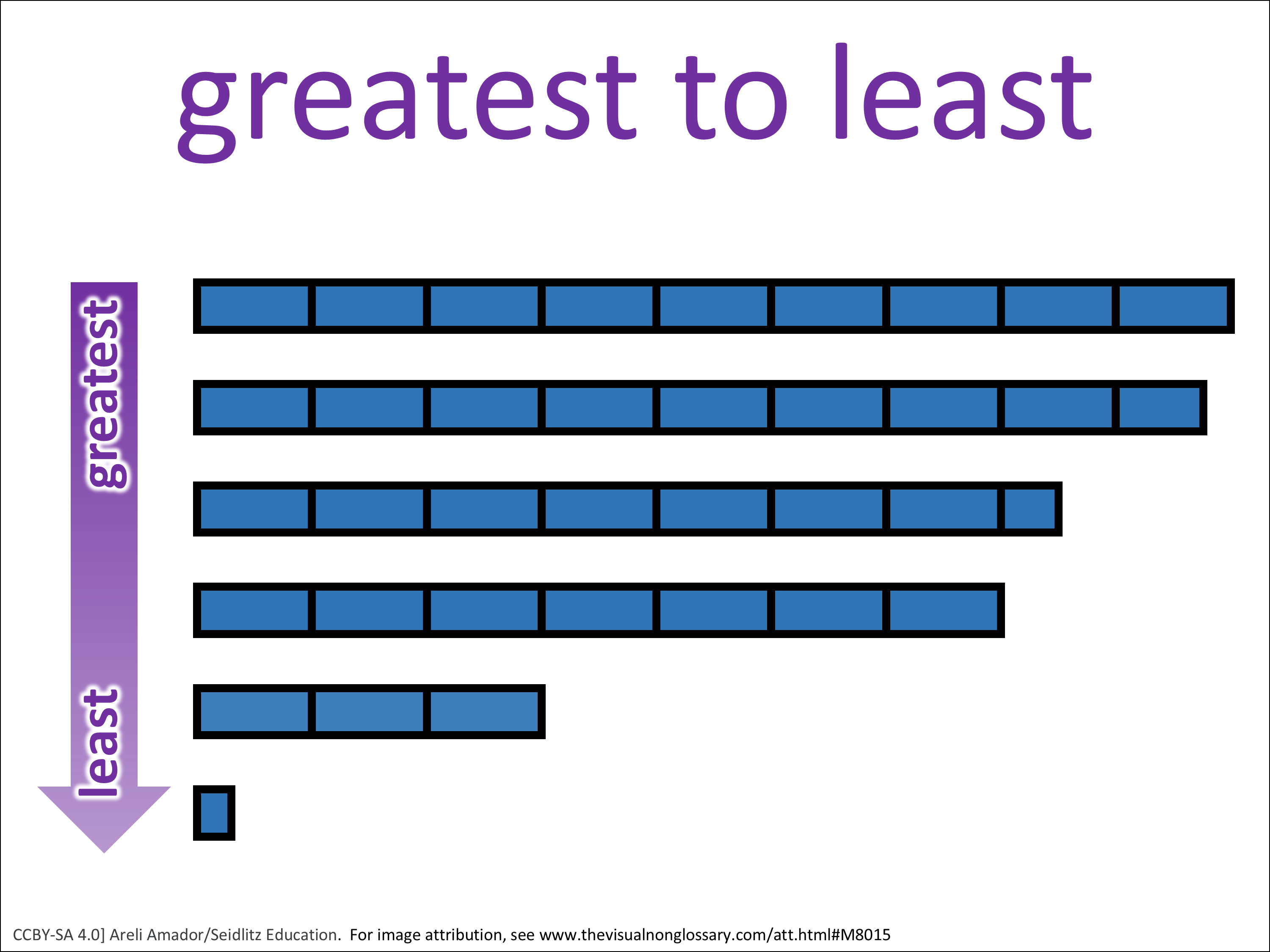 greatest to least

greatest

least

CCBY-SA 4.0] Areli Amador/Seidlitz Education. For image attribution, see www.thevisualnonglossary.com/att.html#M8015